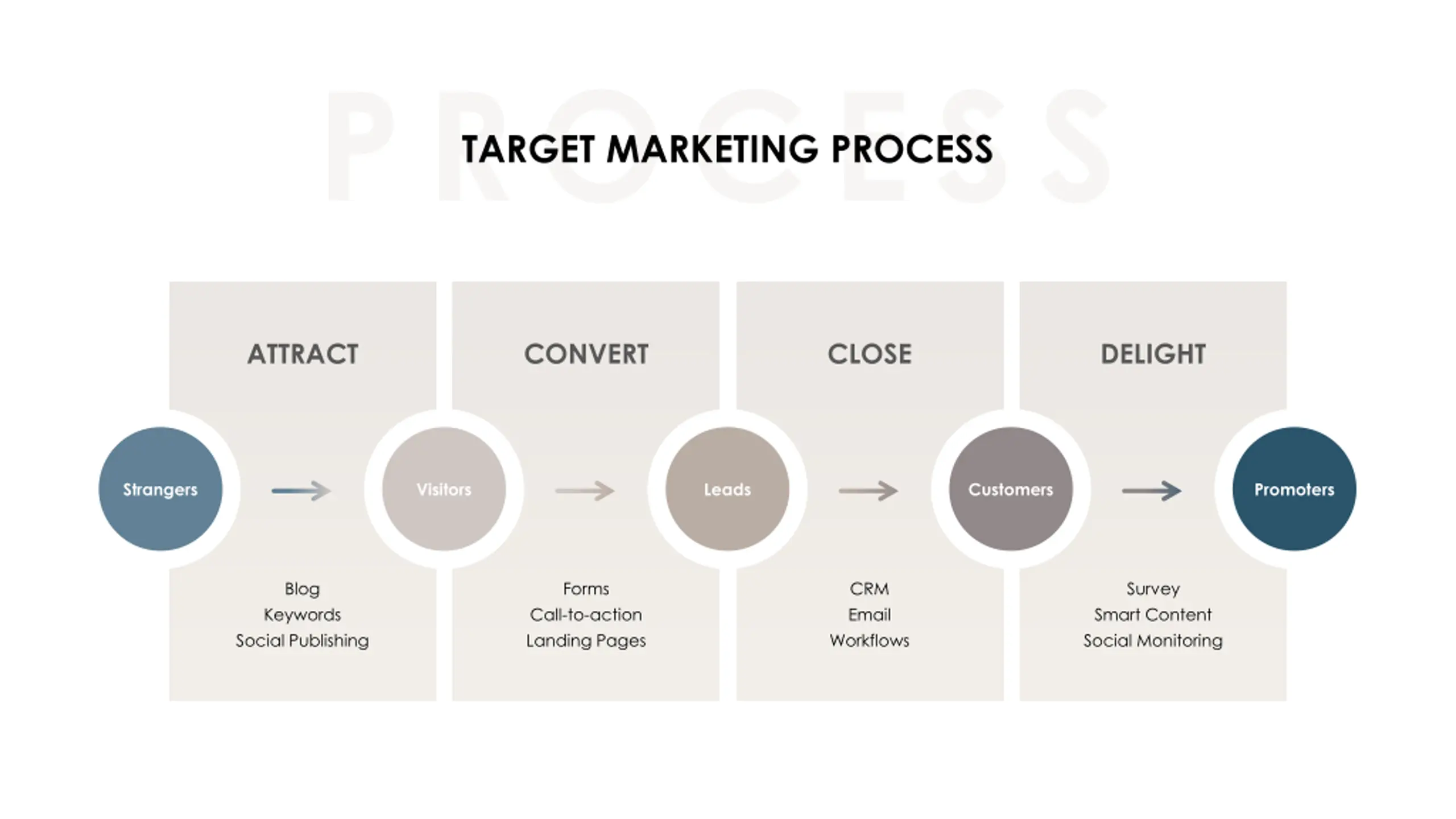 PROCESS

TARGET MARKETING PROCESS

ATTRACT

CONVERT

CLOSE

DELIGHT

Strangers

Visitors

Leads

Customers

Promoters

Blog
Keywords
Social Publishing

Forms
Call-to-action
Landing Pages

CRM
Email
Workflows

Survey
Smart Content
Social Monitoring